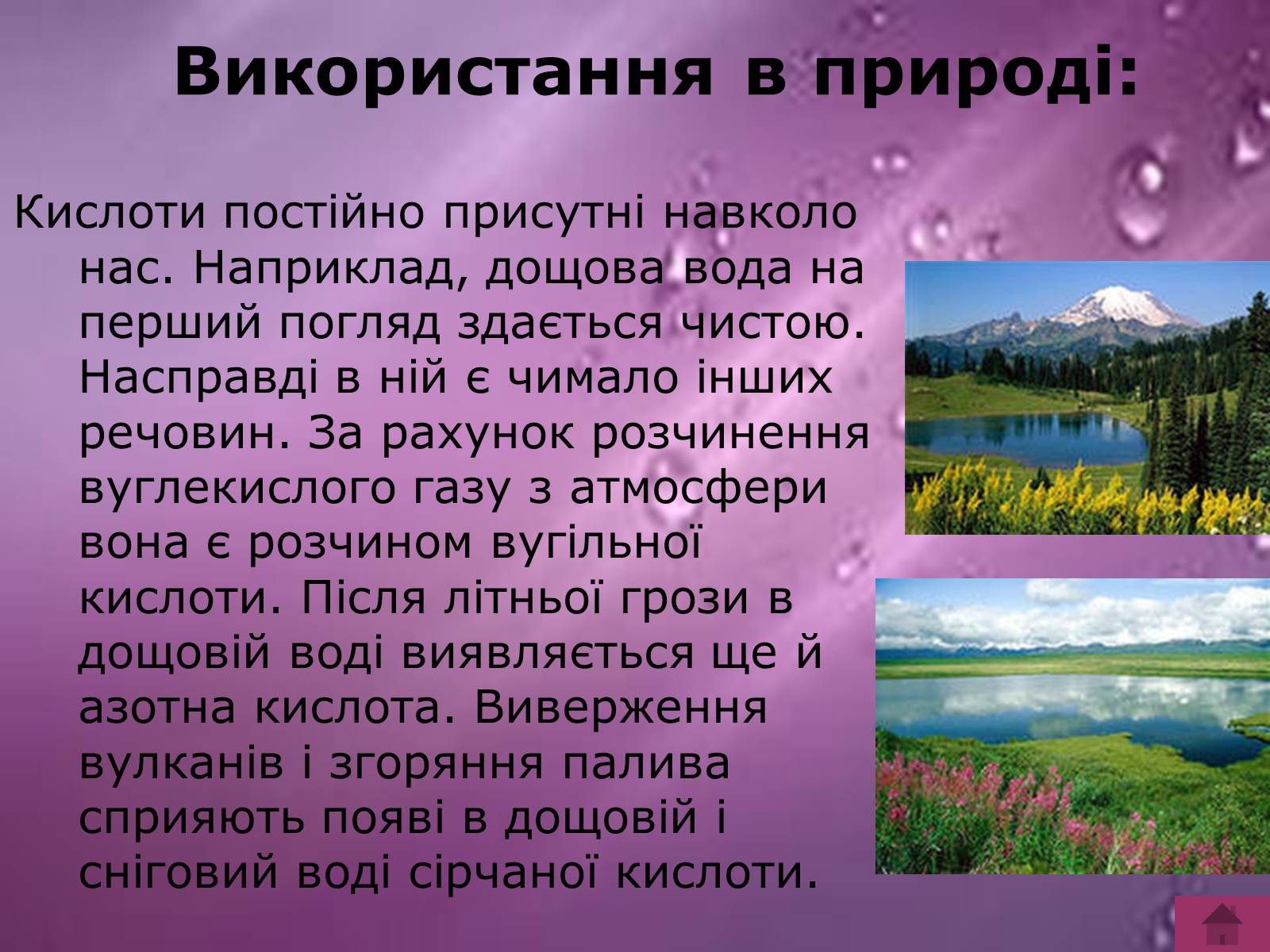 Використання в природі:

Кислоти постійно присутні навколо нас. Наприклад, дощова вода на перший погляд здається чистою. Насправді в ній є чимало інших речовин. За рахунок розчинення вуглекислого газу з атмосфери вона є розчином вугільної кислоти. Після літньої грози в дощовій воді виявляється ще й азотна кислота. Виверження вулканів і згоряння палива сприяють появі в дощовій і сніговий воді сірчаної кислоти.